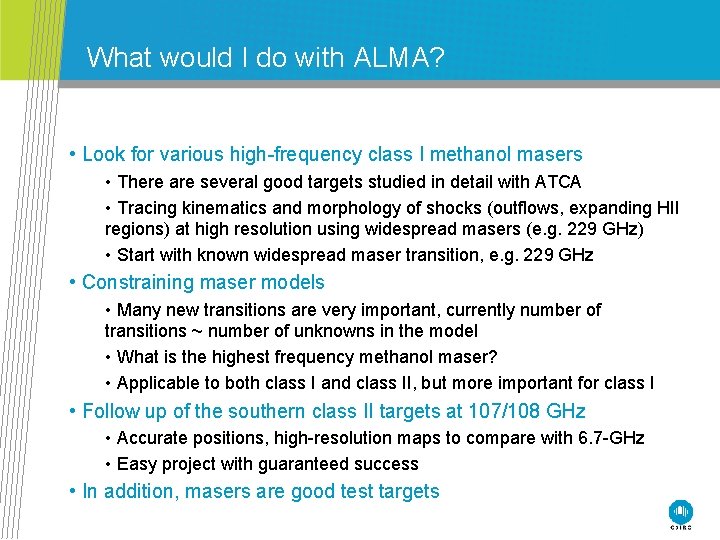 What would I do with ALMA?

• Look for various high-frequency class I methanol masers

• There are several good targets studied in detail with ATCA

• Tracing kinematics and morphology of shocks (outflows, expanding HII regions) at high resolution using widespread masers (e.g. 229 GHz)

• Start with known widespread maser transition, e.g. 229 GHz

• Constraining maser models

• Many new transitions are very important, currently number of transitions ~ number of unknowns in the model

• What is the highest frequency methanol maser?

• Applicable to both class I and class II, but more important for class I

• Follow up of the southern class II targets at 107/108 GHz

• Accurate positions, high-resolution maps to compare with 6.7-GHz

• Easy project with guaranteed success

• In addition, masers are good test targets

CSIRO